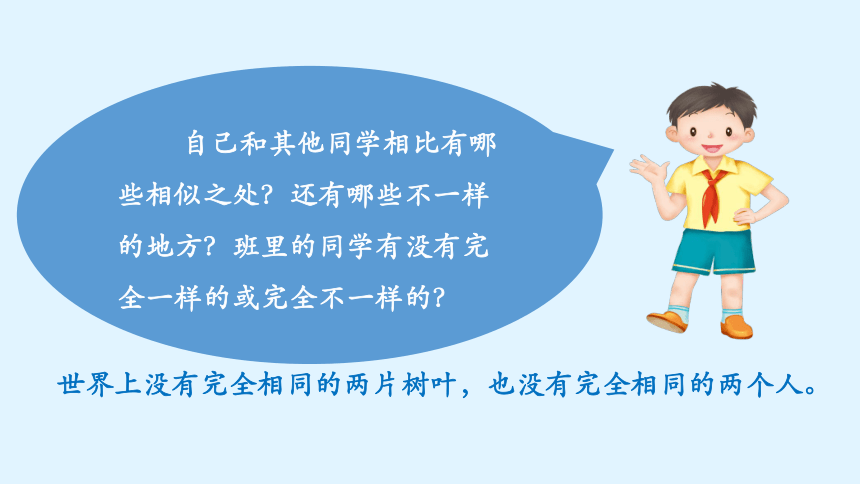 自己和其他同学相比有哪些相似之处？还有哪些不一样的地方？班里的同学有没有完全一样的或完全不一样的？

世界上没有完全相同的两片树叶，也没有完全相同的两个人。